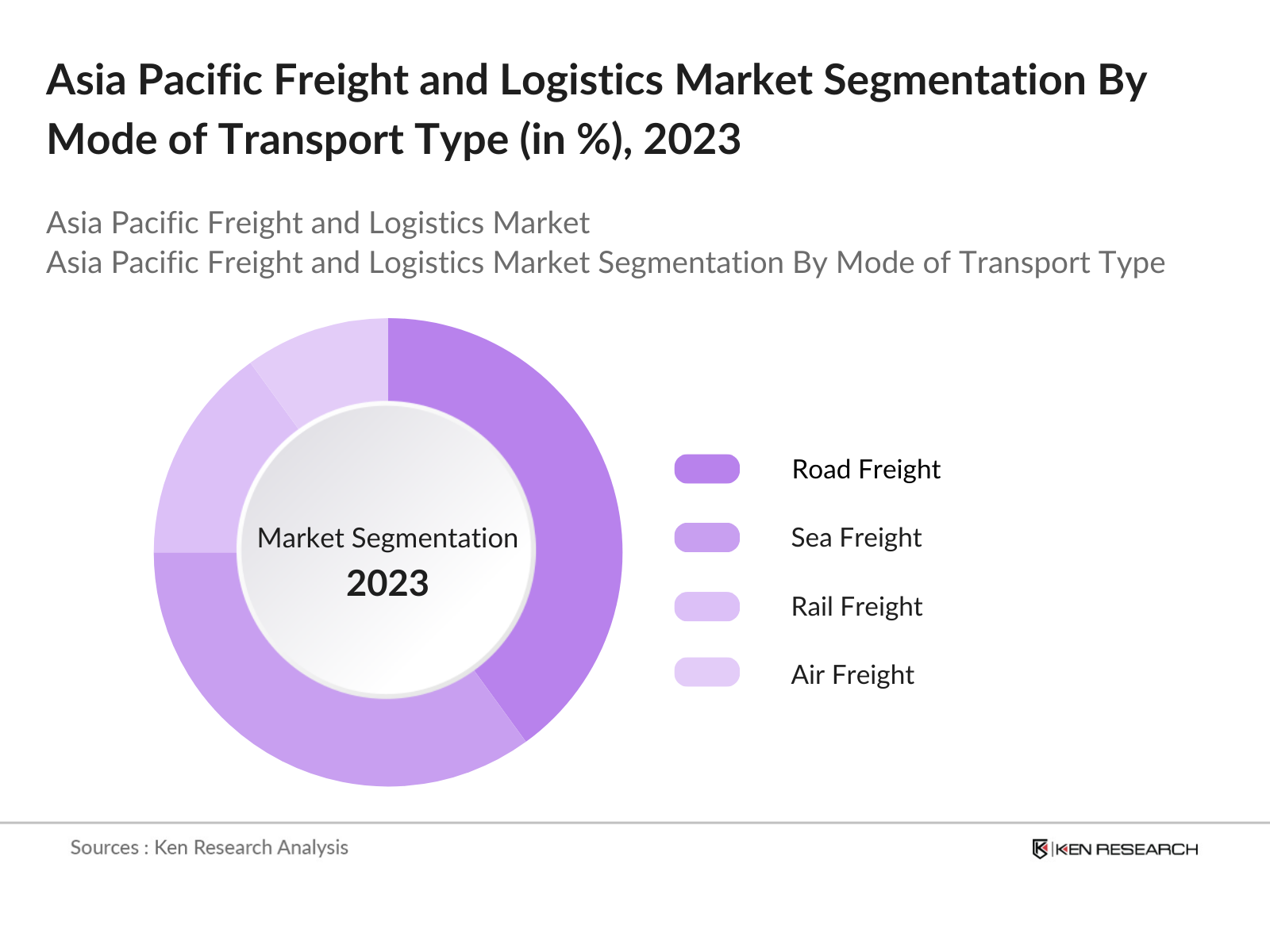 Asia Pacific Freight and Logistics Market Segmentation By Mode of Transport Type (in %), 2023

Asia Pacific Freight and Logistics Market
Asia Pacific Freight and Logistics Market Segmentation By Mode of Transport Type

Market Segmentation
2023

Road Freight
Sea Freight
Rail Freight
Air Freight

Sources : Ken Research Analysis

KEN RESEARCH